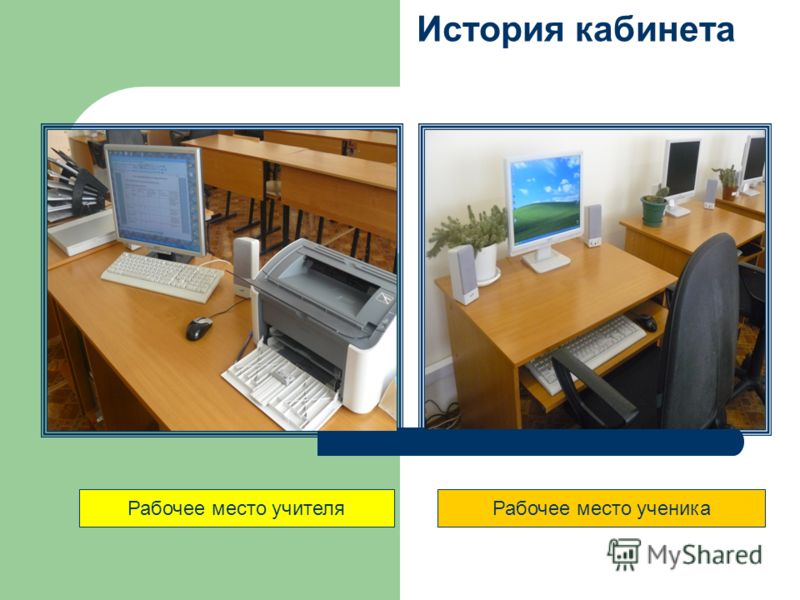 История кабинета

Рабочее место учителя

Рабочее место ученика

MyShared